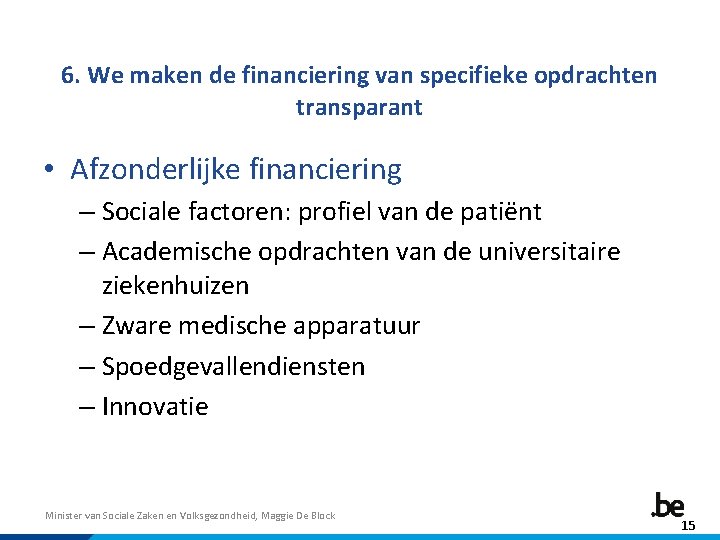 6. We maken de financiering van specifieke opdrachten transparant

• Afzonderlijke financiering
– Sociale factoren: profiel van de patiënt
– Academische opdrachten van de universitaire ziekenhuizen
– Zware medische apparatuur
– Spoedgevallendiensten
– Innovatie

Minister van Sociale Zaken en Volksgezondheid, Maggie De Block

.be

15